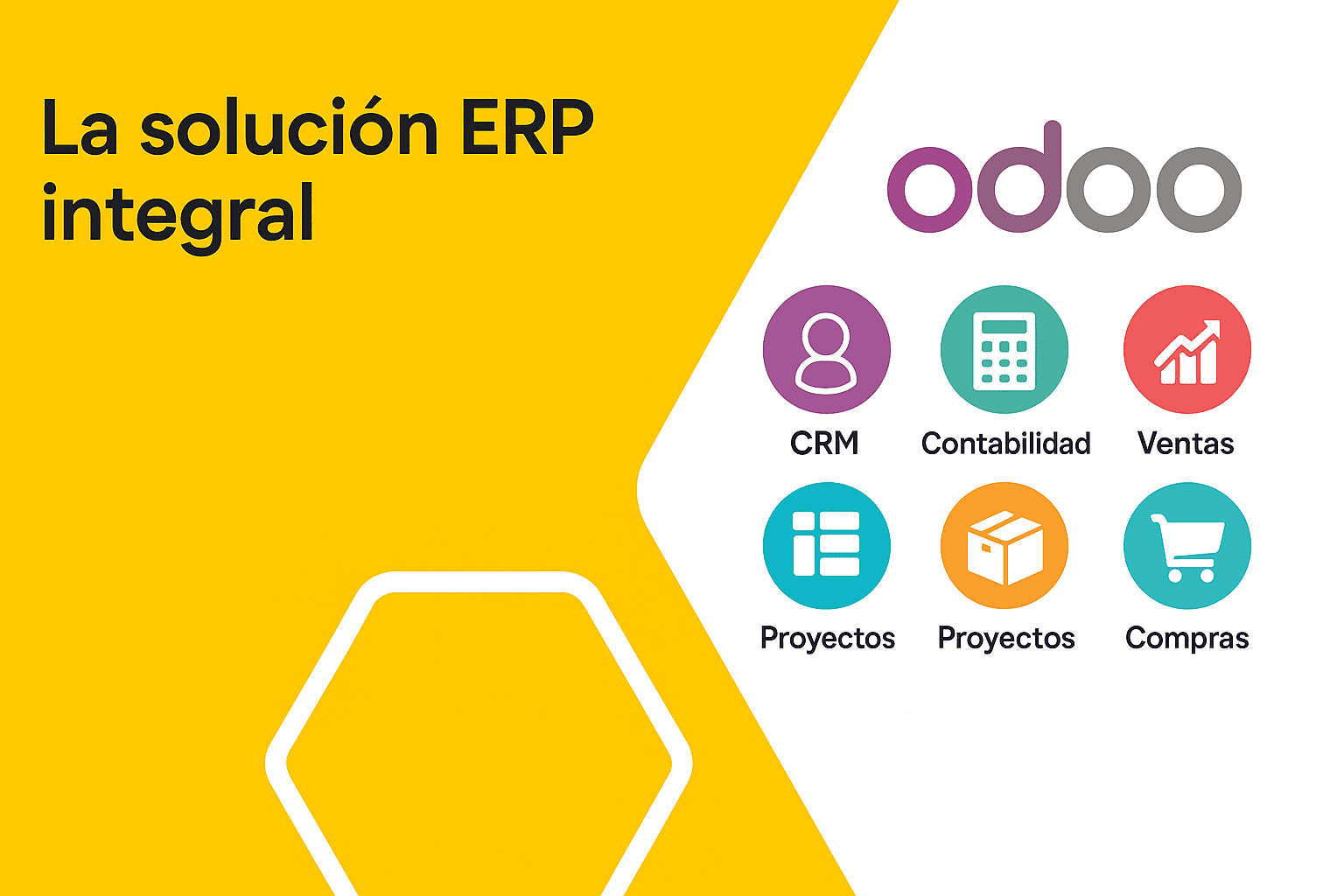 La solución ERP integral

odoo

CRM

Contabilidad

Ventas

Proyectos

Proyectos

Compras